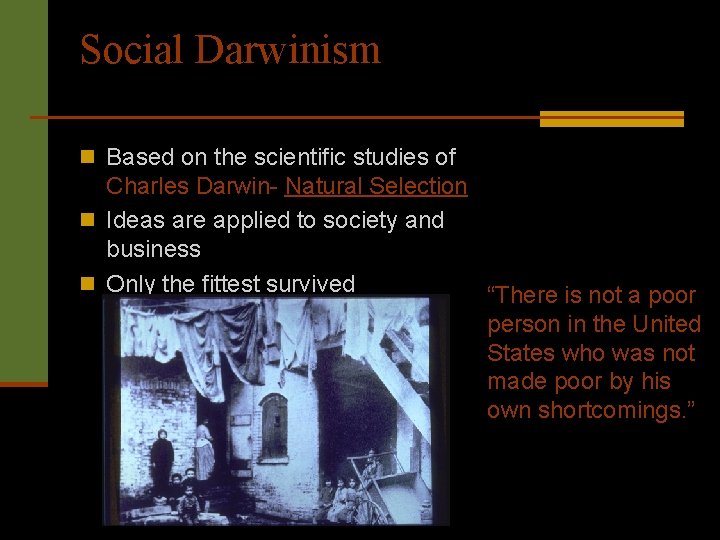 Social Darwinism

Based on the scientific studies of Charles Darwin- Natural Selection

Ideas are applied to society and business

Only the fittest survived

“There is not a poor person in the United States who was not made poor by his own shortcomings.”